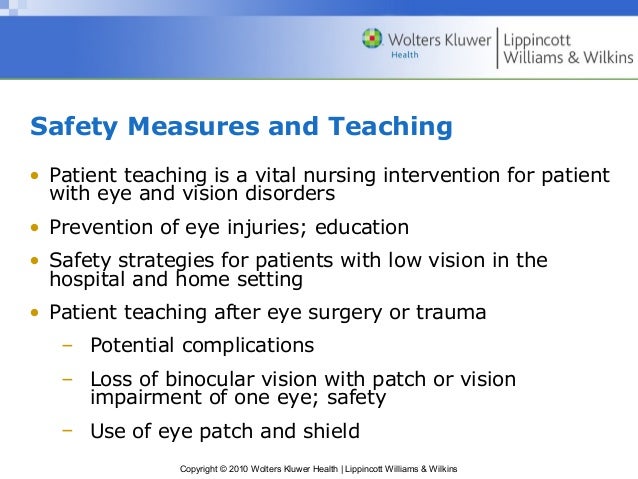 Wolters Kluwer Health | Lippincott Williams & Wilkins

Safety Measures and Teaching

• Patient teaching is a vital nursing intervention for patient with eye and vision disorders
• Prevention of eye injuries; education
• Safety strategies for patients with low vision in the hospital and home setting
• Patient teaching after eye surgery or trauma
  – Potential complications
  – Loss of binocular vision with patch or vision impairment of one eye; safety
  – Use of eye patch and shield

Copyright © 2010 Wolters Kluwer Health | Lippincott Williams & Wilkins